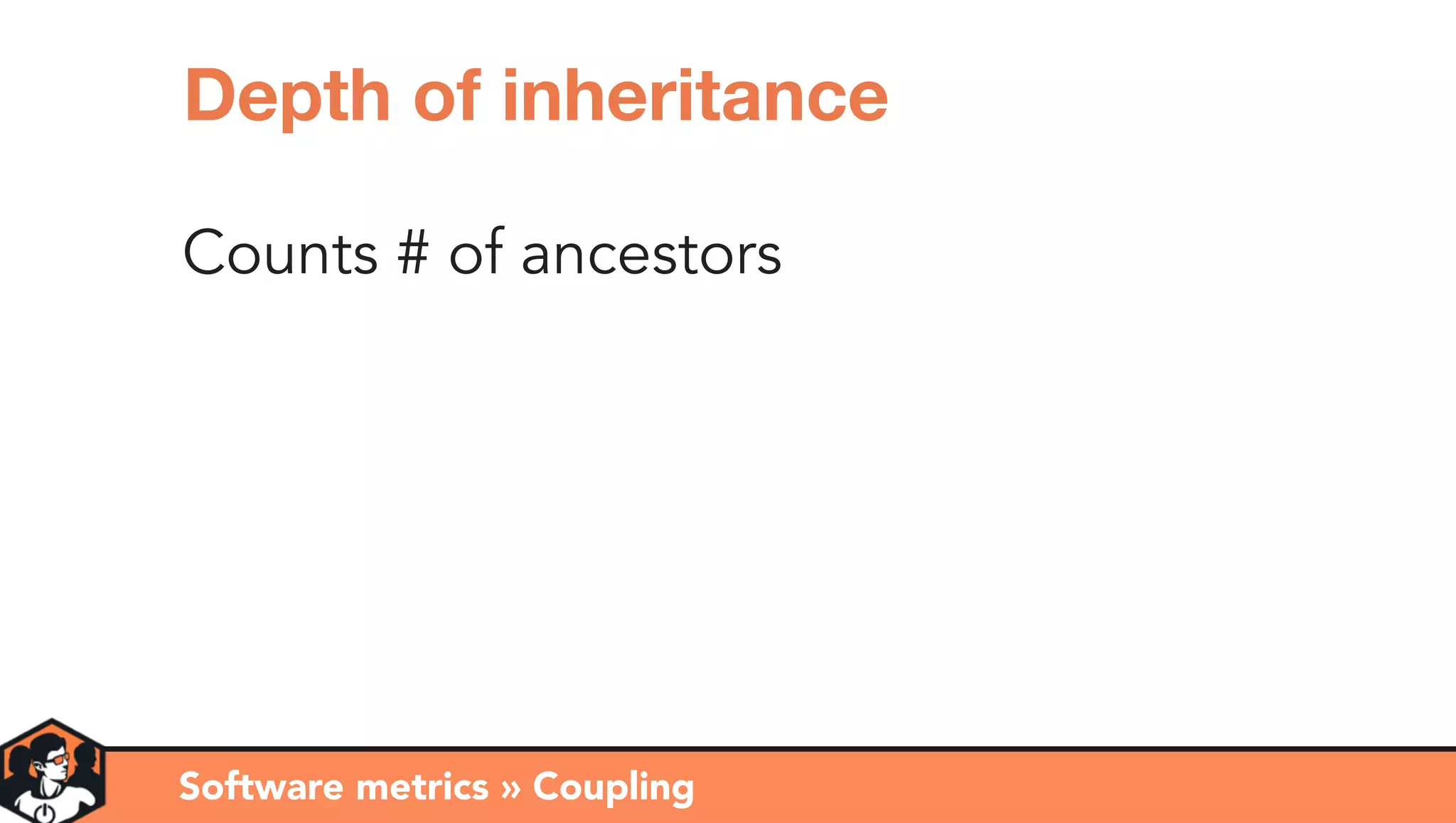 Depth of inheritance

Counts # of ancestors

Software metrics » Coupling